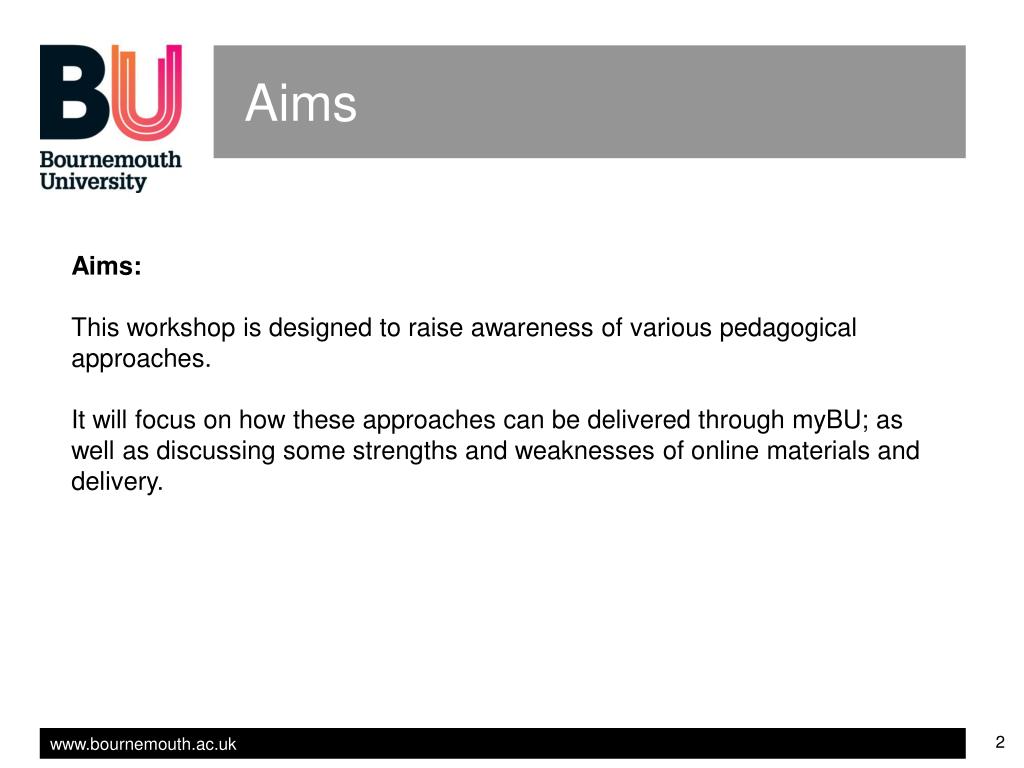 BU
Bournemouth University

Aims

Aims:

This workshop is designed to raise awareness of various pedagogical approaches.

It will focus on how these approaches can be delivered through myBU; as well as discussing some strengths and weaknesses of online materials and delivery.

www.bournemouth.ac.uk

2